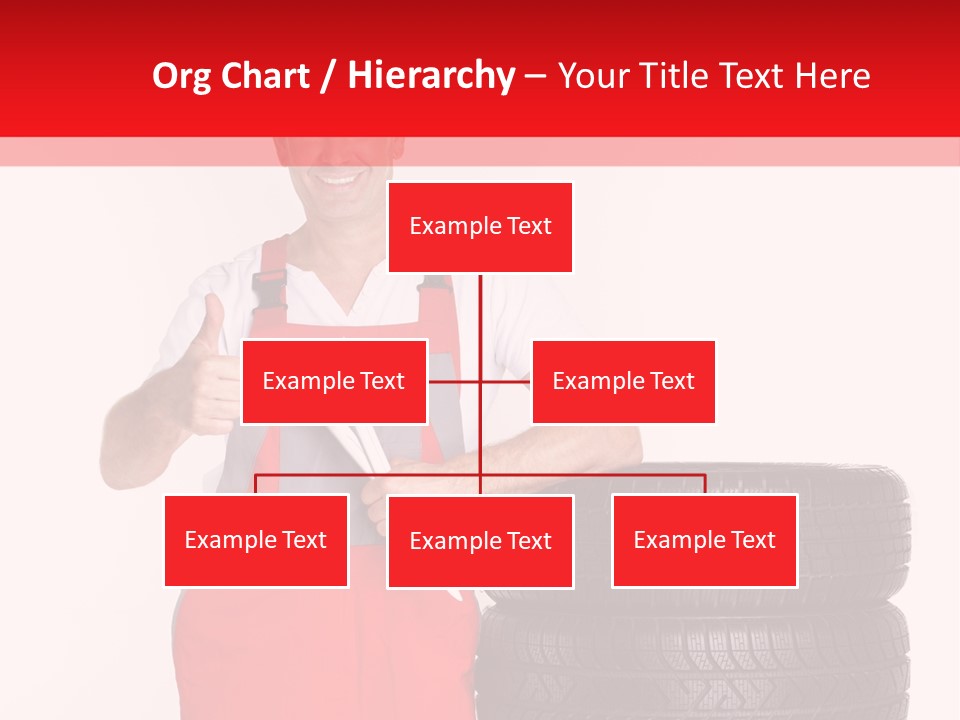 Org Chart / Hierarchy – Your Title Text Here

Example Text

Example Text

Example Text

Example Text

Example Text

Example Text